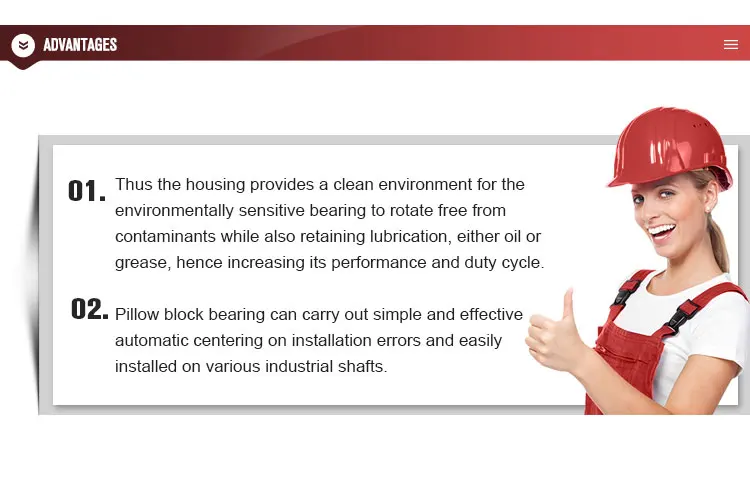 ADVANTAGES

01. Thus the housing provides a clean environment for the environmentally sensitive bearing to rotate free from contaminants while also retaining lubrication, either oil or grease, hence increasing its performance and duty cycle.

02. Pillow block bearing can carry out simple and effective automatic centering on installation errors and easily installed on various industrial shafts.